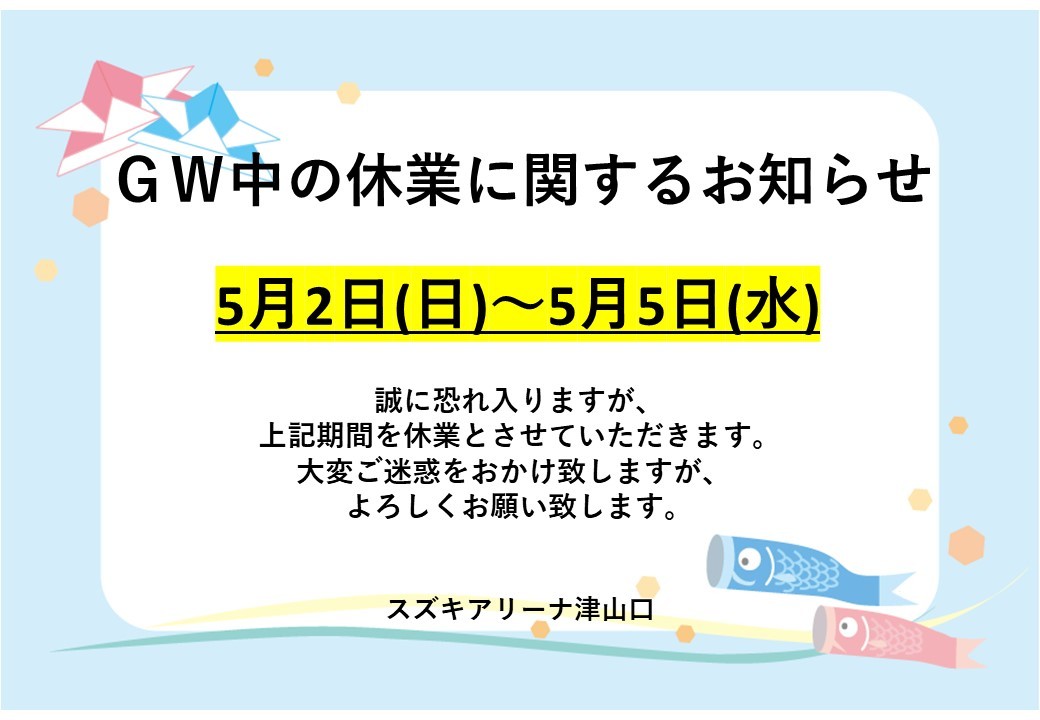 ＧＷ中の休業に関するお知らせ

5月2日(日)～5月5日(水)

誠に恐れ入りますが、
上記期間を休業とさせていただきます。
大変ご迷惑をおかけ致しますが、
よろしくお願い致します。

スズキアリーナ津山口